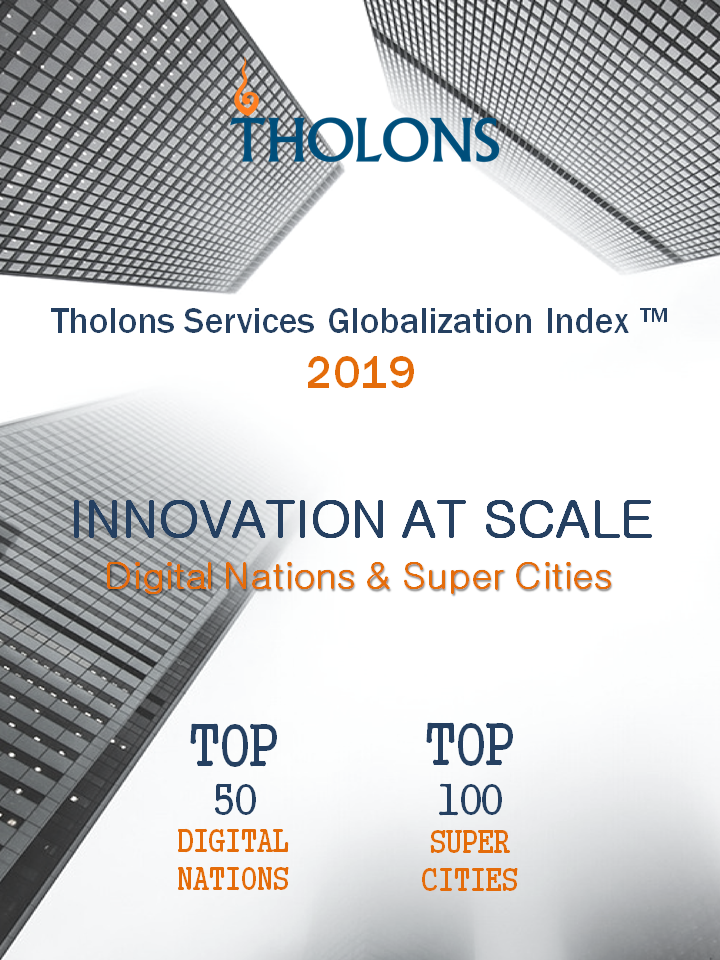 THOLONS

Tholons Services Globalization Index ™
2019

INNOVATION AT SCALE
Digital Nations & Super Cities

TOP
50
DIGITAL
NATIONS

TOP
100
SUPER
CITIES